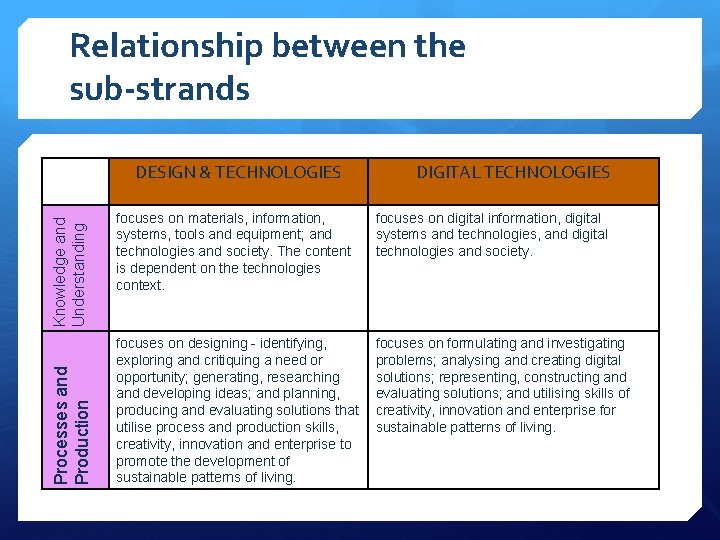 Relationship between the sub-strands

| | DESIGN & TECHNOLOGIES | DIGITAL TECHNOLOGIES |
|---|---|---|
| Knowledge and Understanding | focuses on materials, information, systems, tools and equipment; and technologies and society. The content is dependent on the technologies context. | focuses on digital information, digital systems and technologies, and digital technologies and society. |
| Processes and Production | focuses on designing - identifying, exploring and critiquing a need or opportunity; generating, researching and developing ideas; and planning, producing and evaluating solutions that utilise process and production skills, creativity, innovation and enterprise to promote the development of sustainable patterns of living. | focuses on formulating and investigating problems; analysing and creating digital solutions; representing, constructing and evaluating solutions; and utilising skills of creativity, innovation and enterprise for sustainable patterns of living. |